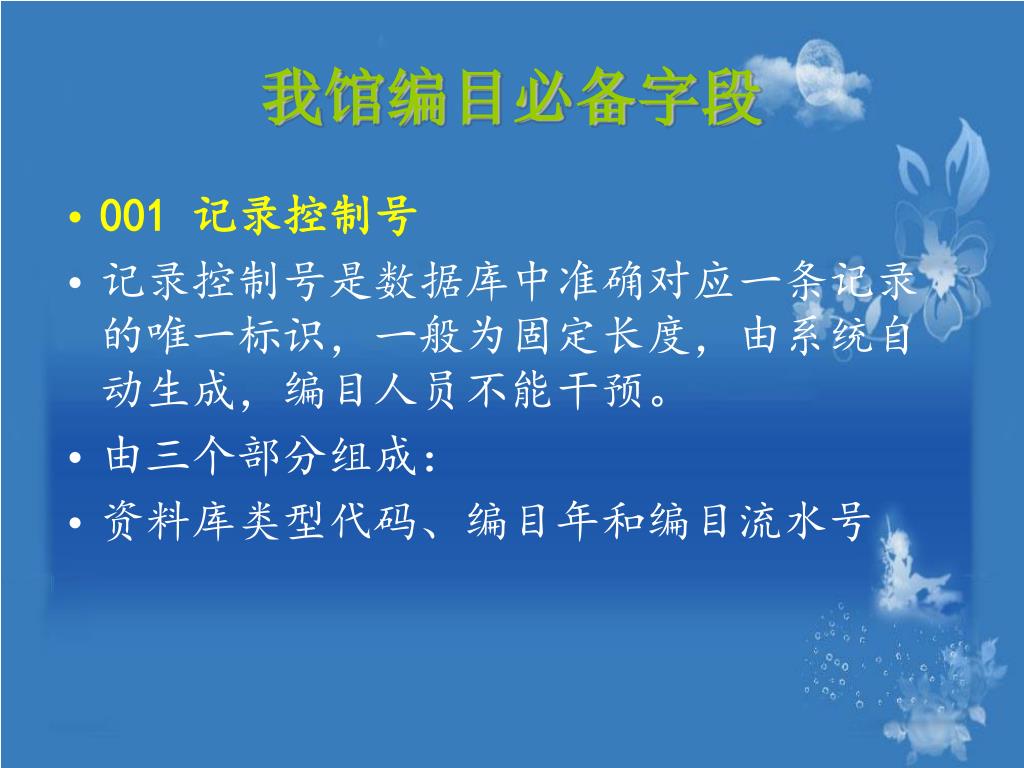 我馆编目必备字段

• 001 记录控制号
• 记录控制号是数据库中准确对应一条记录的唯一标识，一般为固定长度，由系统自动生成，编目人员不能干预。
• 由三个部分组成：
• 资料库类型代码、编目年和编目流水号